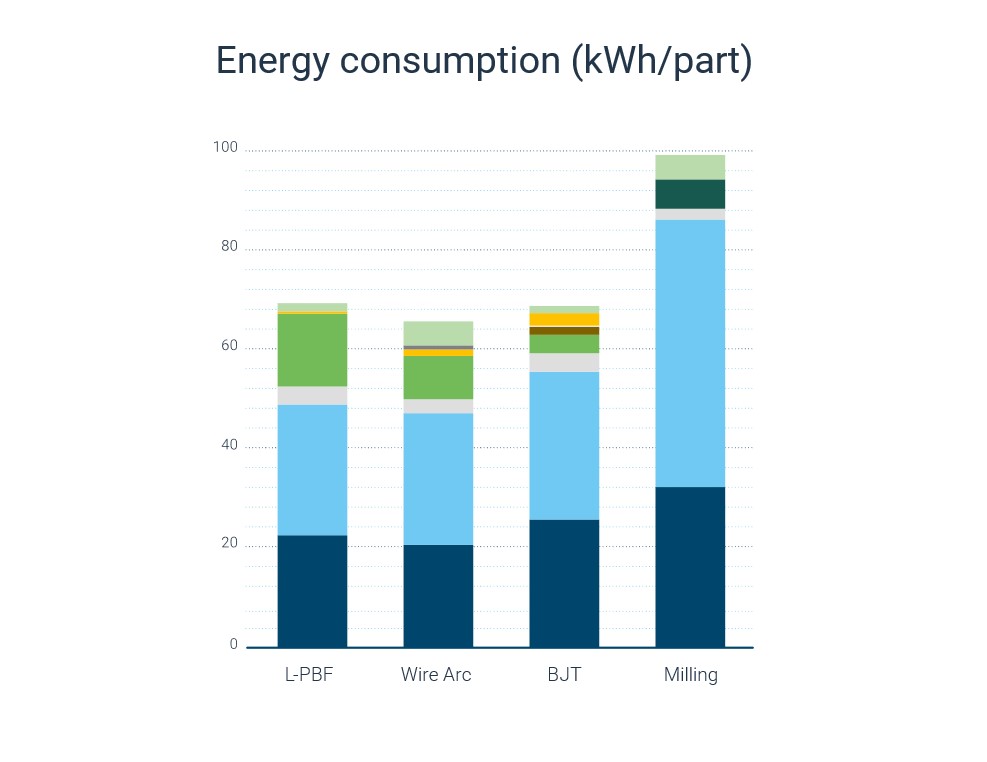 Energy consumption (kWh/part)

100
80
60
40
20
0

L-PBF
Wire Arc
BJT
Milling